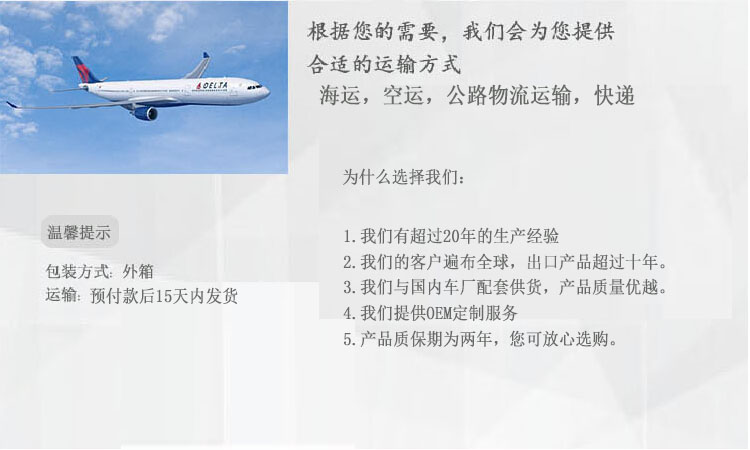 DELTA

根据您的需要，我们会为您提供合适的运输方式
海运，空运，公路物流运输，快递

为什么选择我们：

1.我们有超过20年的生产经验
2.我们的客户遍布全球，出口产品超过十年。
3.我们与国内车厂配套供货，产品质量优越。
4.我们提供OEM定制服务
5.产品质保期为两年，您可放心选购。

温馨提示

包装方式：外箱
运输：预付款后15天内发货